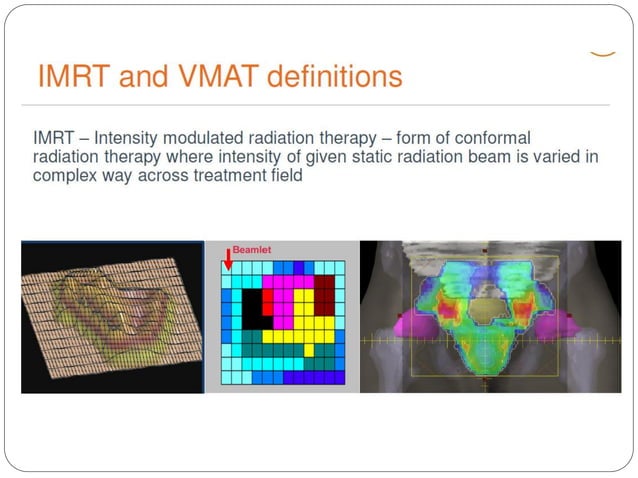 IMRT and VMAT definitions

IMRT – Intensity modulated radiation therapy – form of conformal radiation therapy where intensity of given static radiation beam is varied in complex way across treatment field

Beamlet